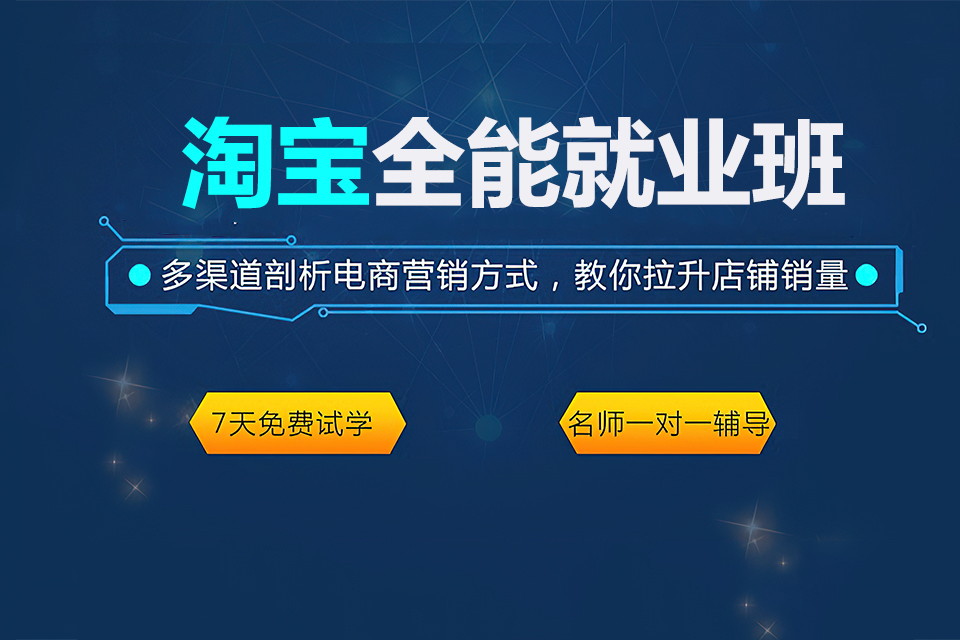 淘宝全能就业班

多渠道剖析电商营销方式，教你拉升店铺销量

7天免费试学

名师一对一辅导